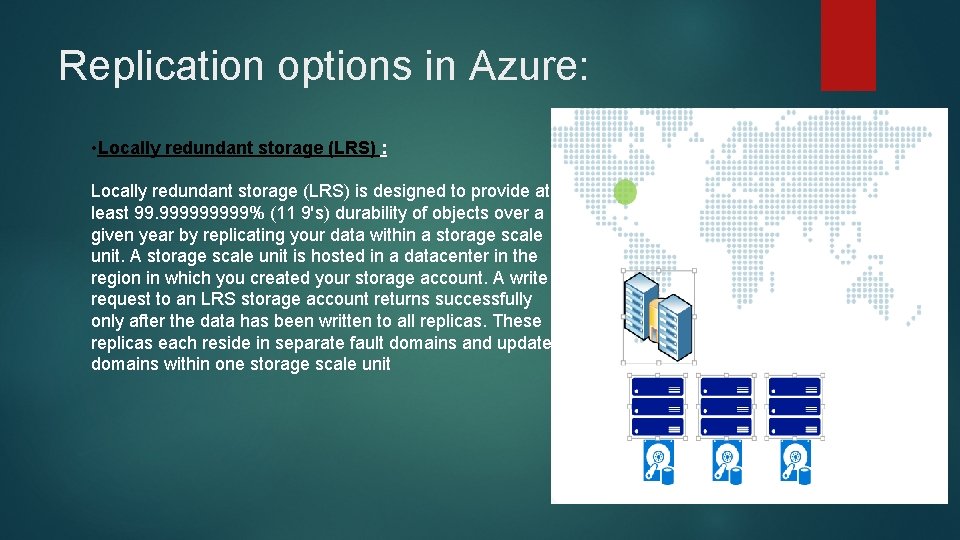 Replication options in Azure:

•Locally redundant storage (LRS) :

Locally redundant storage (LRS) is designed to provide at least 99.999999999% (11 9's) durability of objects over a given year by replicating your data within a storage scale unit. A storage scale unit is hosted in a datacenter in the region in which you created your storage account. A write request to an LRS storage account returns successfully only after the data has been written to all replicas. These replicas each reside in separate fault domains and update domains within one storage scale unit